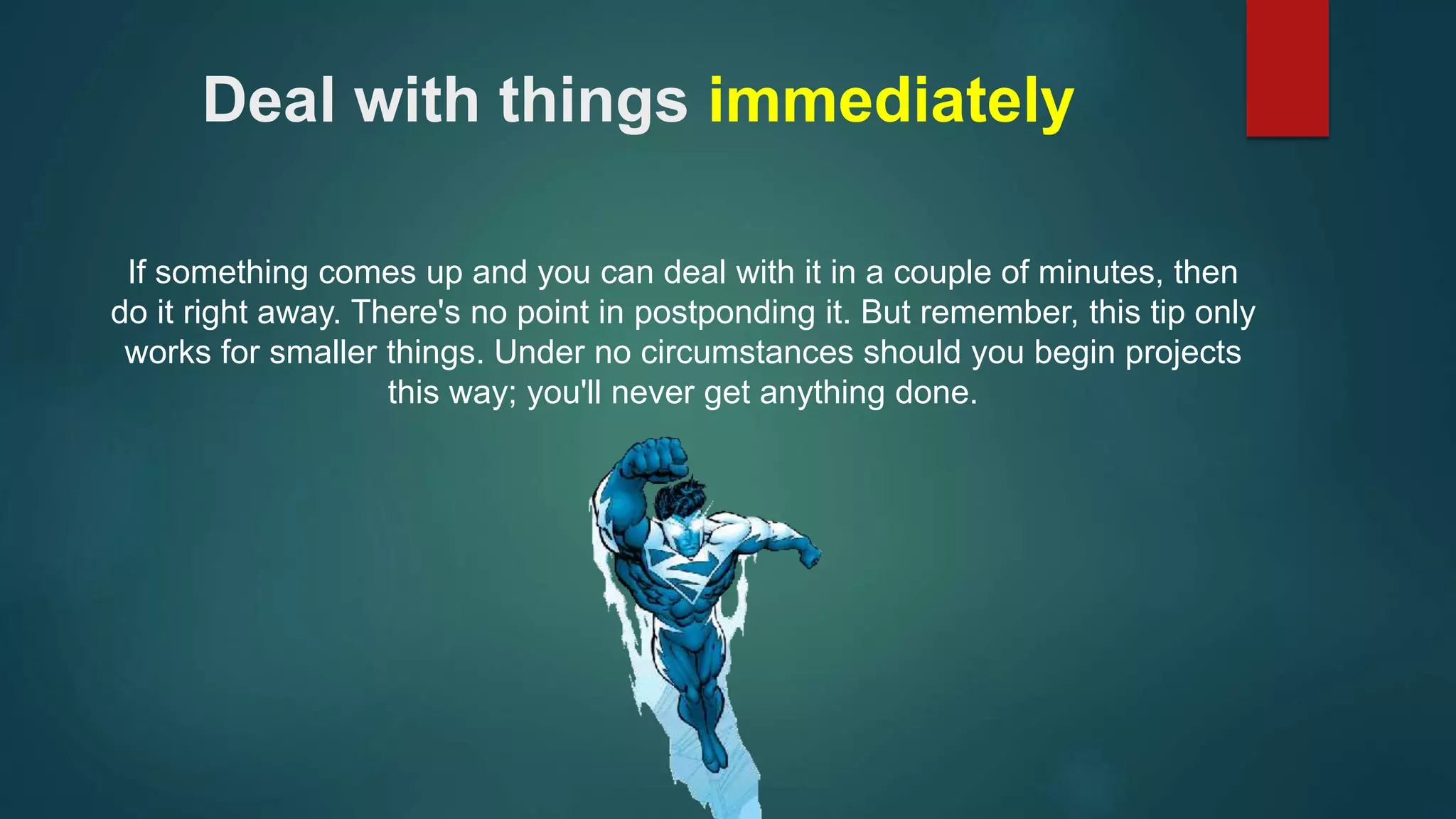 Deal with things immediately

If something comes up and you can deal with it in a couple of minutes, then do it right away. There's no point in postponding it. But remember, this tip only works for smaller things. Under no circumstances should you begin projects this way; you'll never get anything done.